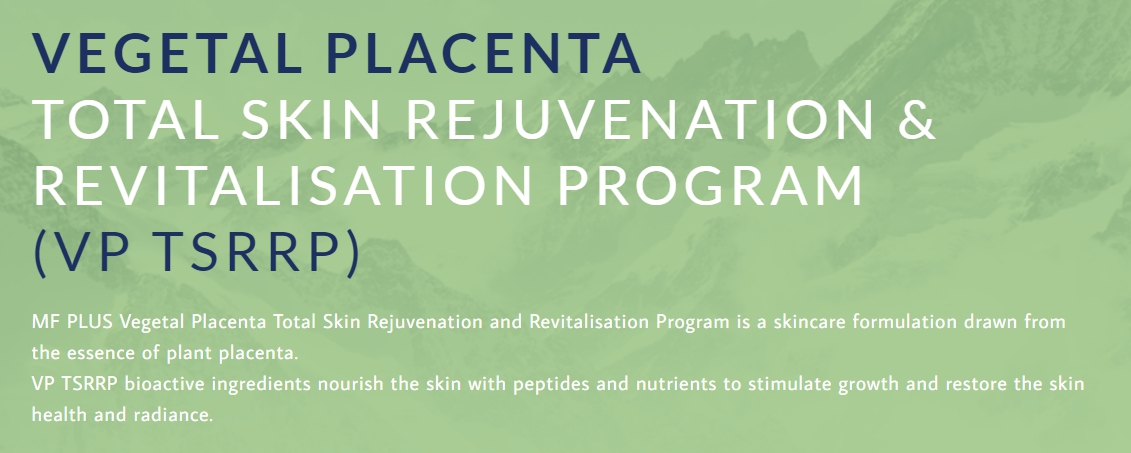 VEGETAL PLACENTA
TOTAL SKIN REJUVENATION & REVITALISATION PROGRAM
(VP TSRRP)

MF PLUS Vegetal Placenta Total Skin Rejuvenation and Revitalisation Program is a skincare formulation drawn from the essence of plant placenta.
VP TSRRP bioactive ingredients nourish the skin with peptides and nutrients to stimulate growth and restore the skin health and radiance.